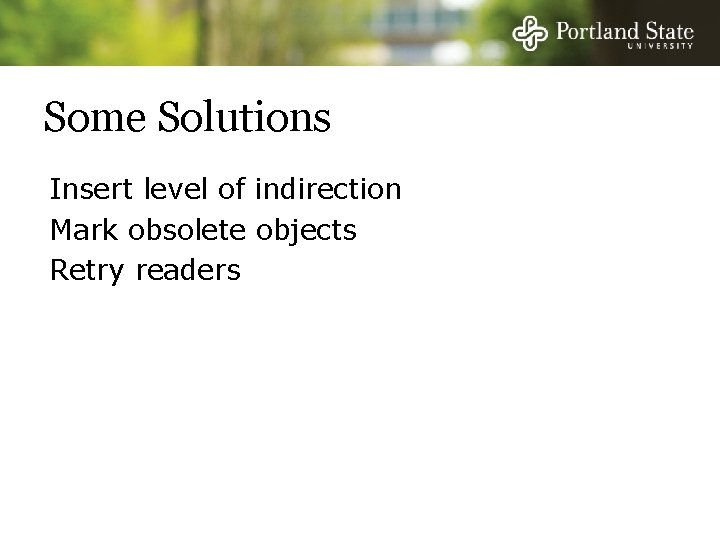 Portland State
UNIVERSITY

Some Solutions

Insert level of indirection
Mark obsolete objects
Retry readers